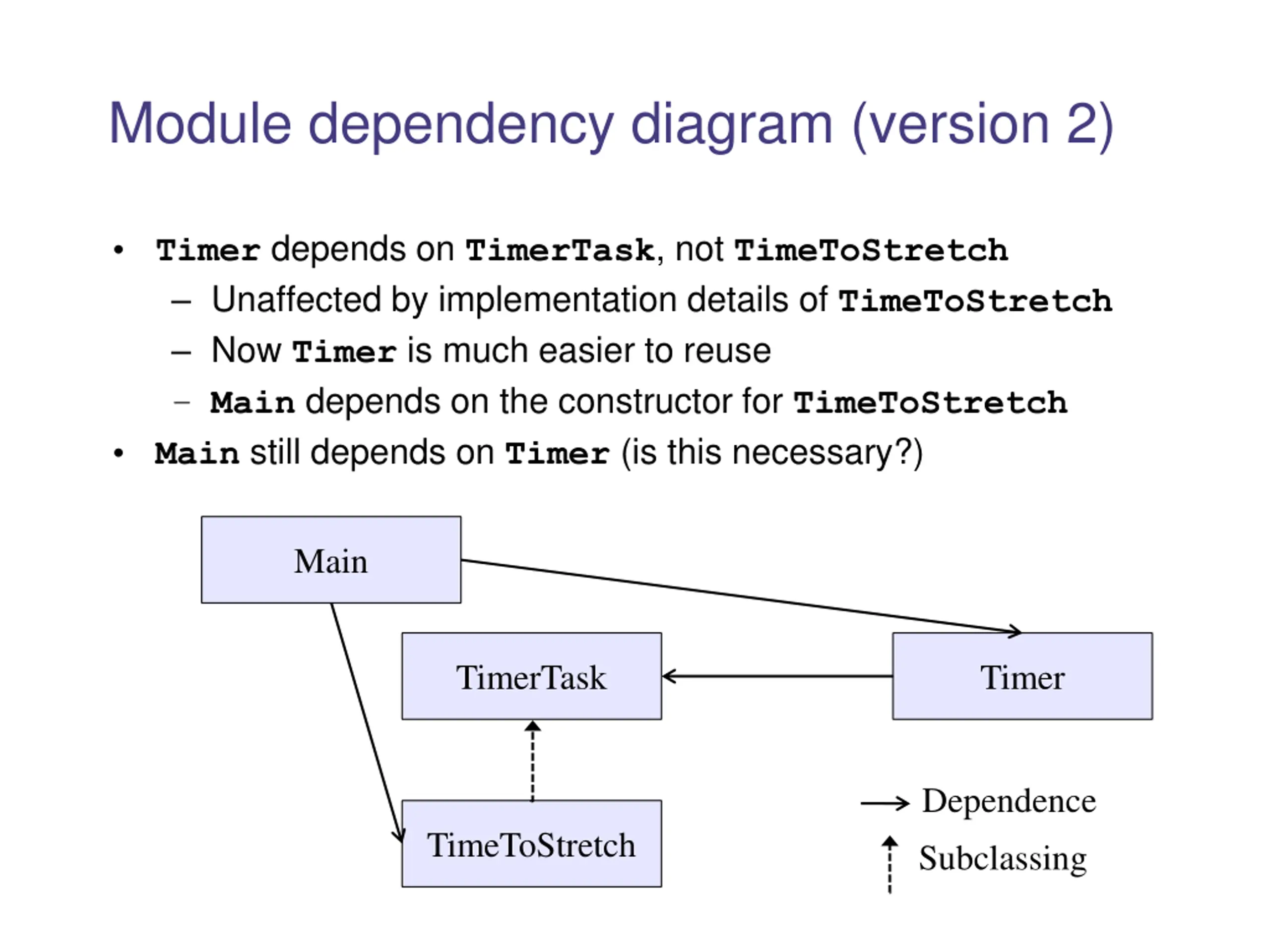 Module dependency diagram (version 2)

• Timer depends on TimerTask, not TimeToStretch
  – Unaffected by implementation details of TimeToStretch
  – Now Timer is much easier to reuse
  – Main depends on the constructor for TimeToStretch
• Main still depends on Timer (is this necessary?)

Main

TimerTask

Timer

TimeToStretch

Dependence

Subclassing